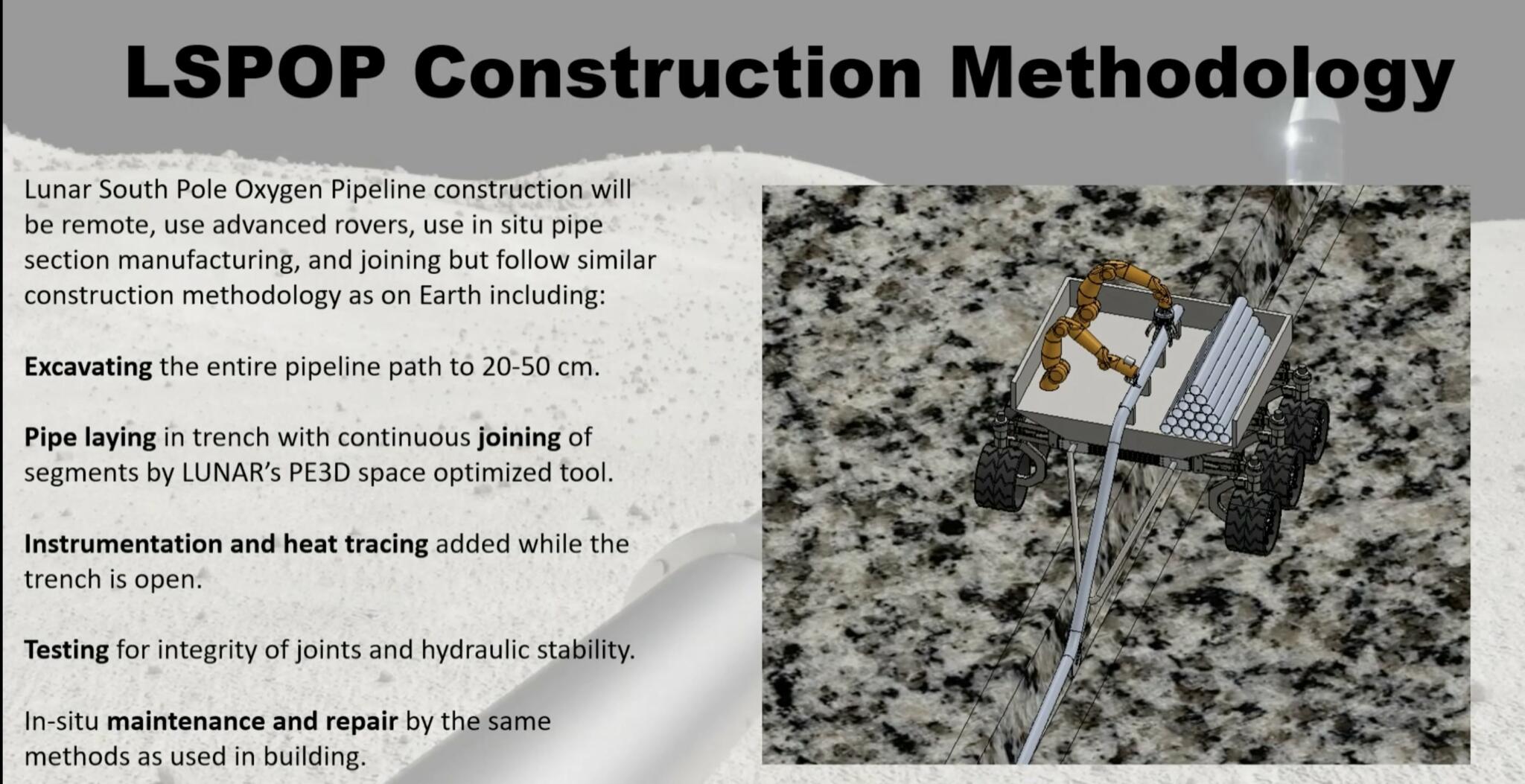 LSPOP Construction Methodology

Lunar South Pole Oxygen Pipeline construction will be remote, use advanced rovers, use in situ pipe section manufacturing, and joining but follow similar construction methodology as on Earth including:

Excavating the entire pipeline path to 20-50 cm.

Pipe laying in trench with continuous joining of segments by LUNAR's PE3D space optimized tool.

Instrumentation and heat tracing added while the trench is open.

Testing for integrity of joints and hydraulic stability.

In-situ maintenance and repair by the same methods as used in building.